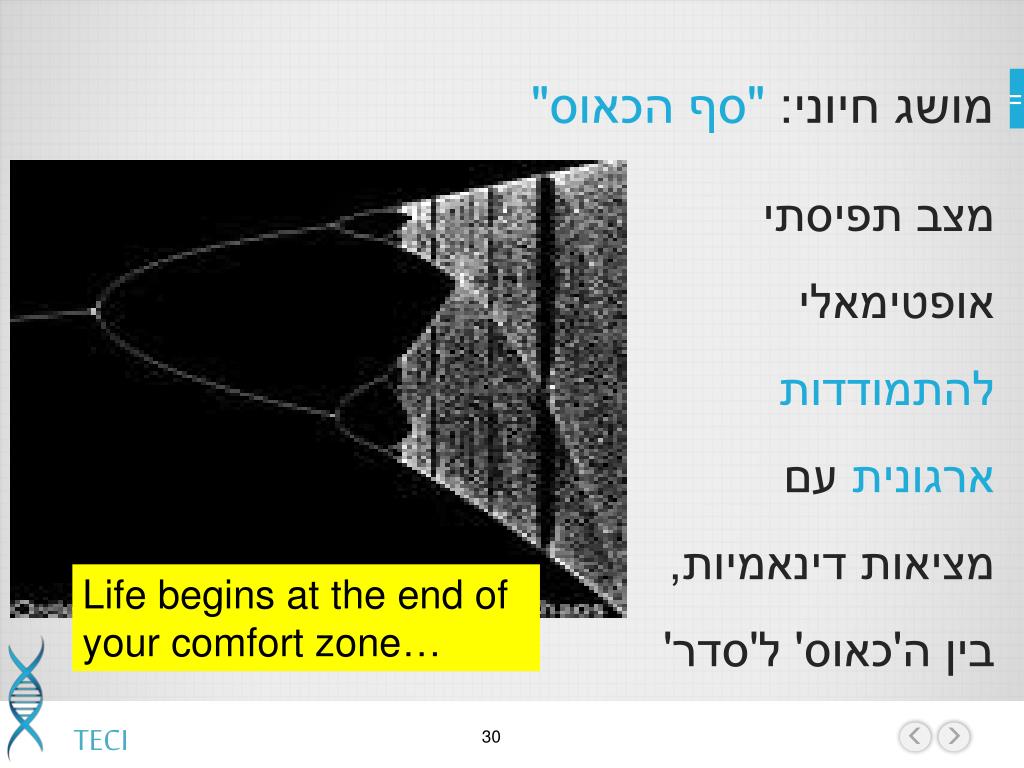 מושג חיוני: "סף הכאוס"

מצב תפיסתי אופטימאלי להתמודדות ארגונית עם מציאות דינאמיות, בין ה'כאוס' ל'סדר'

Life begins at the end of your comfort zone…

TECI

30